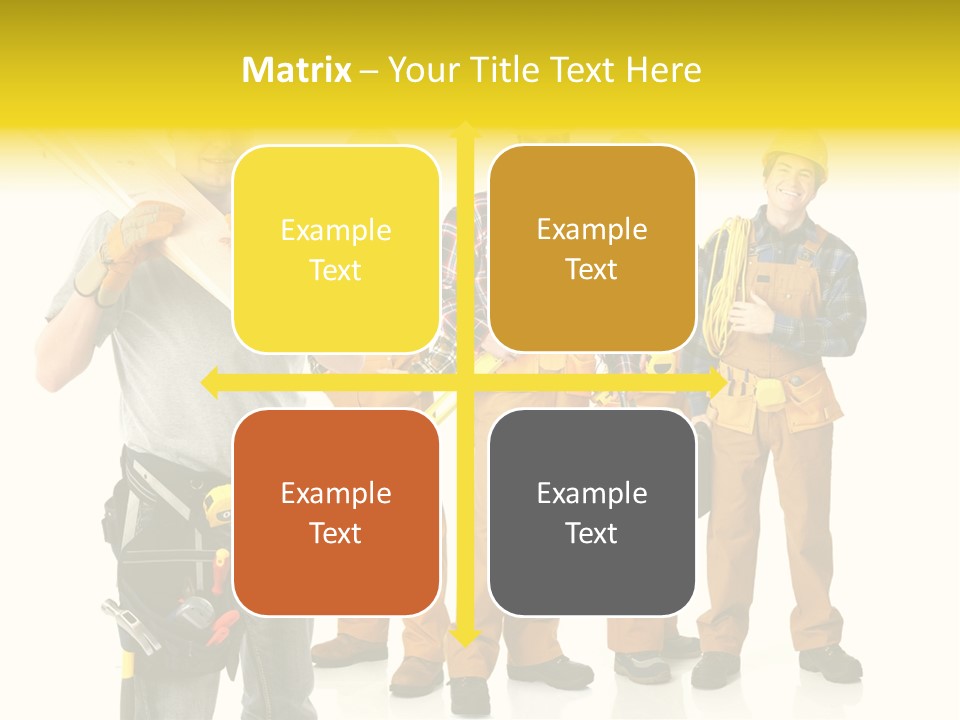 Matrix – Your Title Text Here

Example Text

Example Text

Example Text

Example Text